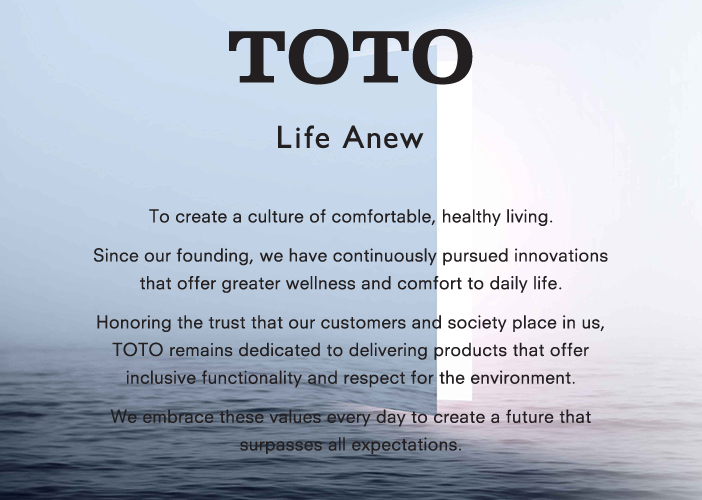 TOTO

Life Anew

To create a culture of comfortable, healthy living.

Since our founding, we have continuously pursued innovations that offer greater wellness and comfort to daily life.

Honoring the trust that our customers and society place in us, TOTO remains dedicated to delivering products that offer inclusive functionality and respect for the environment.

We embrace these values every day to create a future that surpasses all expectations.